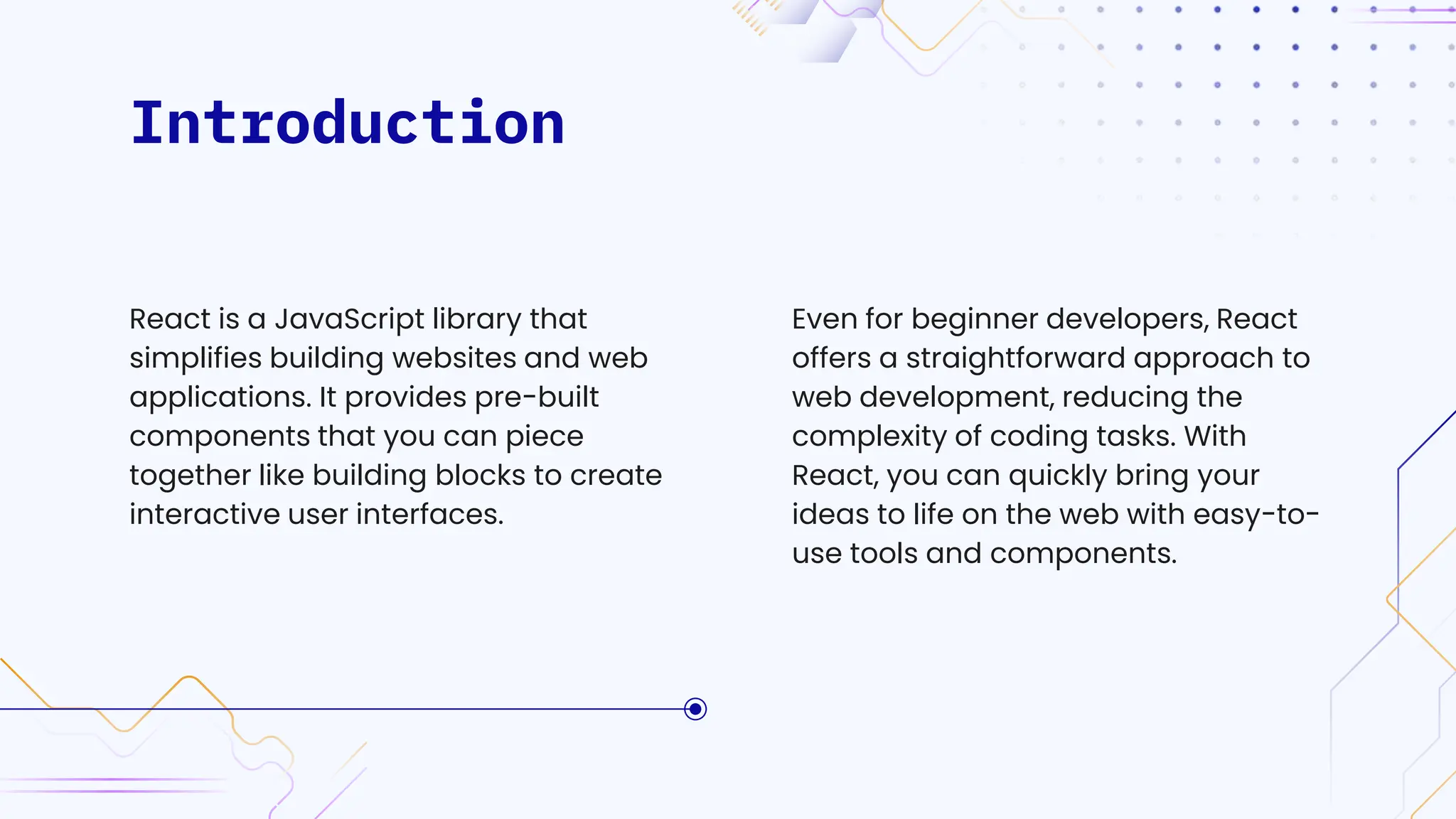 Introduction

React is a JavaScript library that simplifies building websites and web applications. It provides pre-built components that you can piece together like building blocks to create interactive user interfaces.

Even for beginner developers, React offers a straightforward approach to web development, reducing the complexity of coding tasks. With React, you can quickly bring your ideas to life on the web with easy-to-use tools and components.